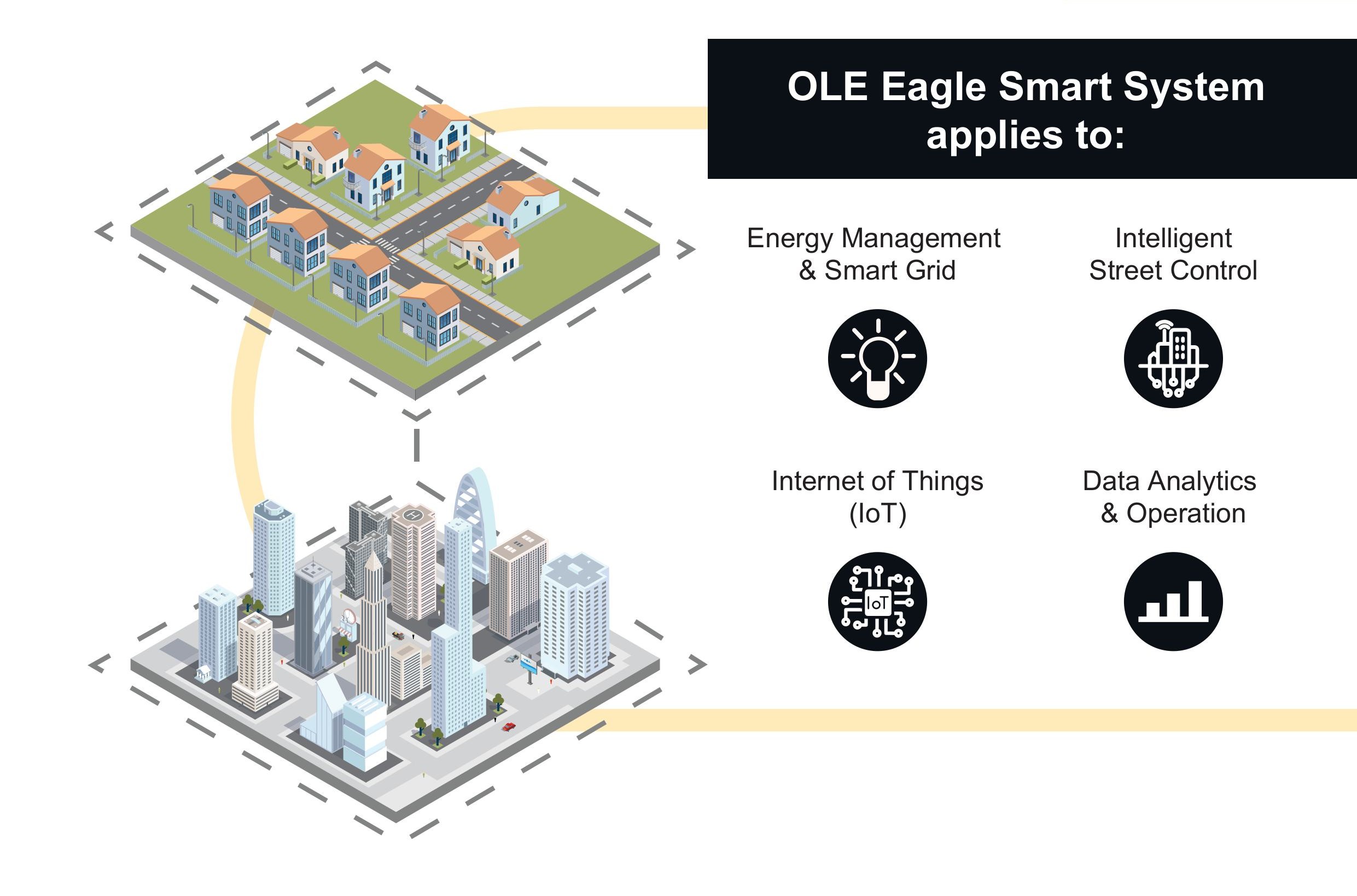 OLE Eagle Smart System applies to:

Energy Management & Smart Grid

Intelligent Street Control

Internet of Things (IoT)

IoT

Data Analytics & Operation